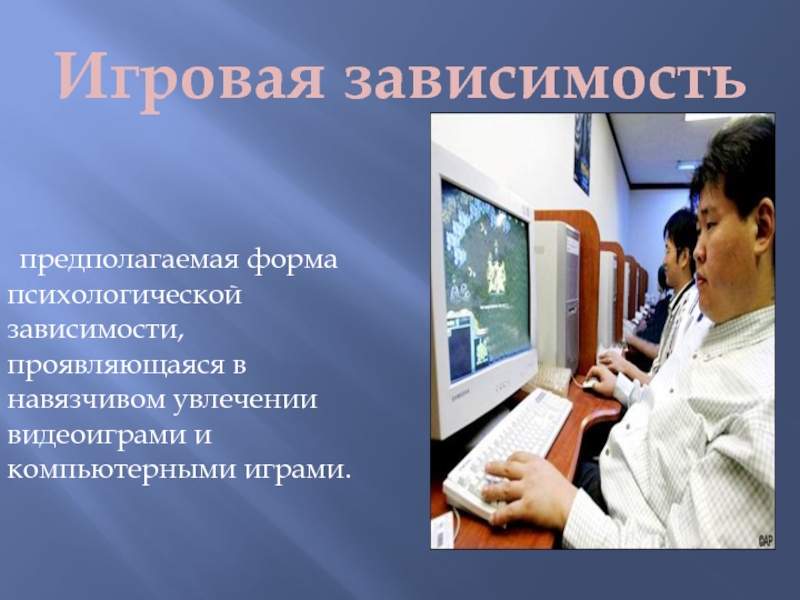 Игровая зависимость

предполагаемая форма психологической зависимости, проявляющаяся в навязчивом увлечении видеоиграми и компьютерными играми.

SAMSUNG

©AP